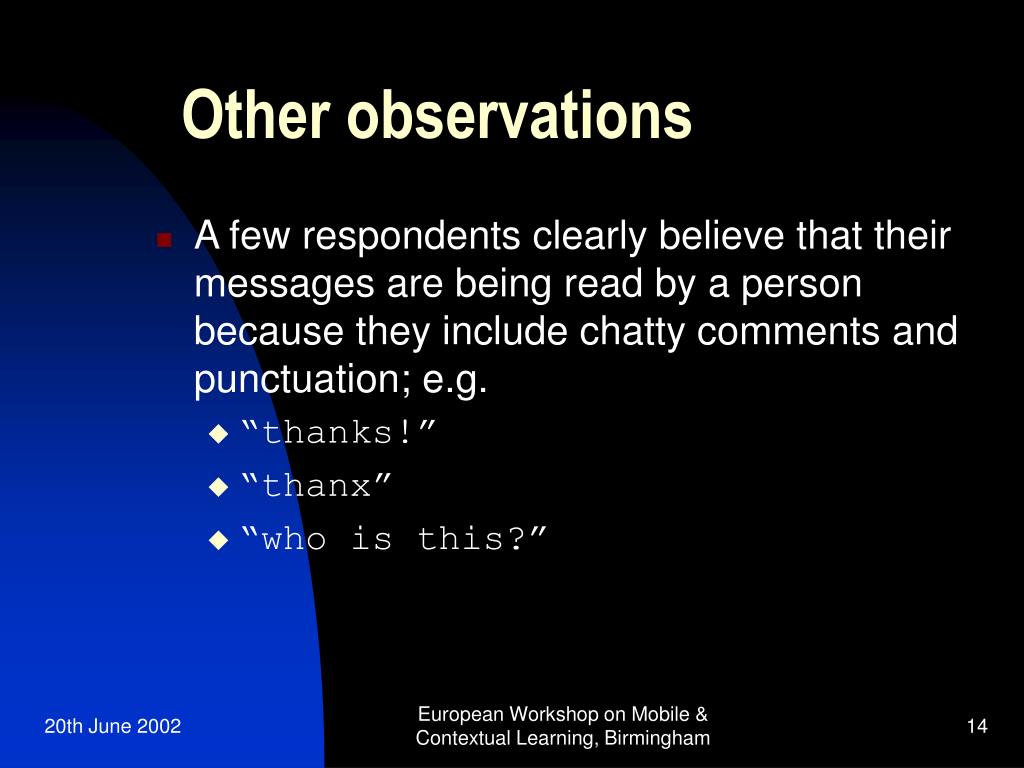 Other observations

A few respondents clearly believe that their messages are being read by a person because they include chatty comments and punctuation; e.g.

“thanks!”

“thanx”

“who is this?”

20th June 2002

European Workshop on Mobile & Contextual Learning, Birmingham

14